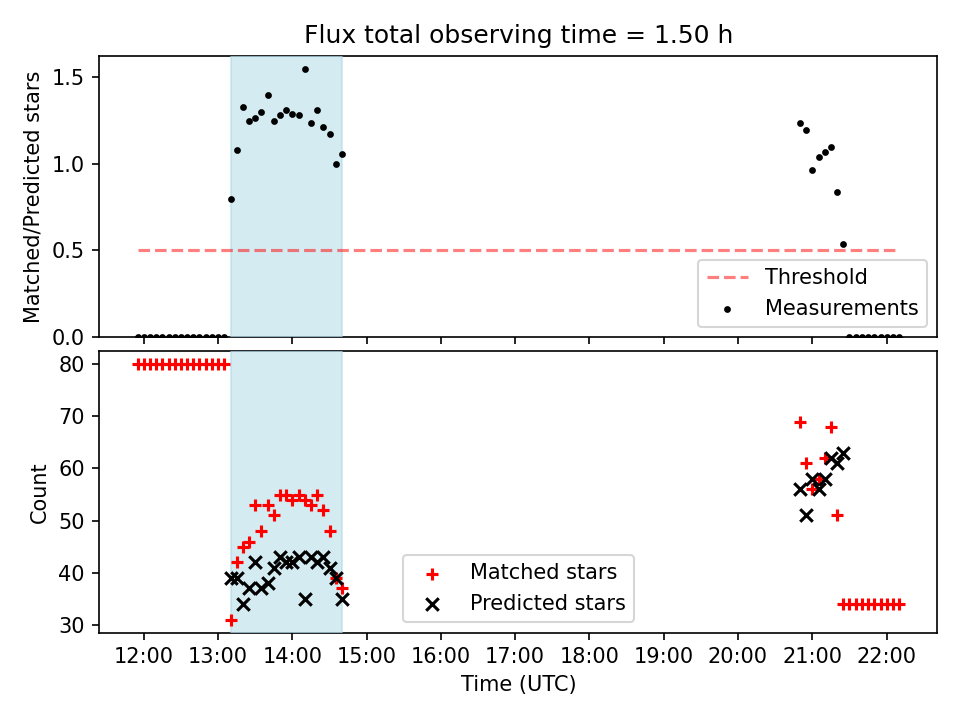 Flux total observing time = 1.50 h

Matched/Predicted stars

1.5
1.0
0.5
0.0

Threshold
Measurements

Count

80
70
60
50
40
30

Matched stars
Predicted stars

12:00 13:00 14:00 15:00 16:00 17:00 18:00 19:00 20:00 21:00 22:00

Time (UTC)